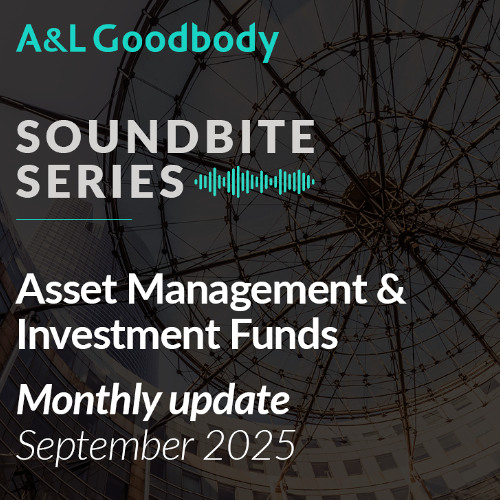 A&L Goodbody

SOUNDBITE SERIES

Asset Management & Investment Funds

Monthly update

September 2025